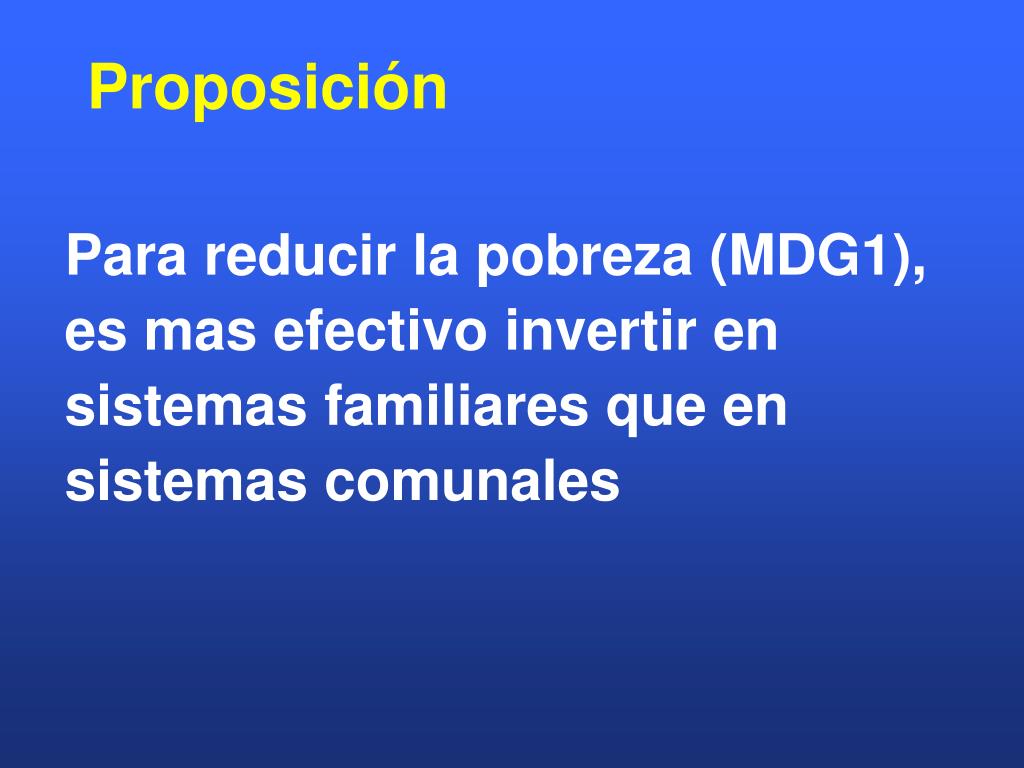 Proposición

Para reducir la pobreza (MDG1), es mas efectivo invertir en sistemas familiares que en sistemas comunales